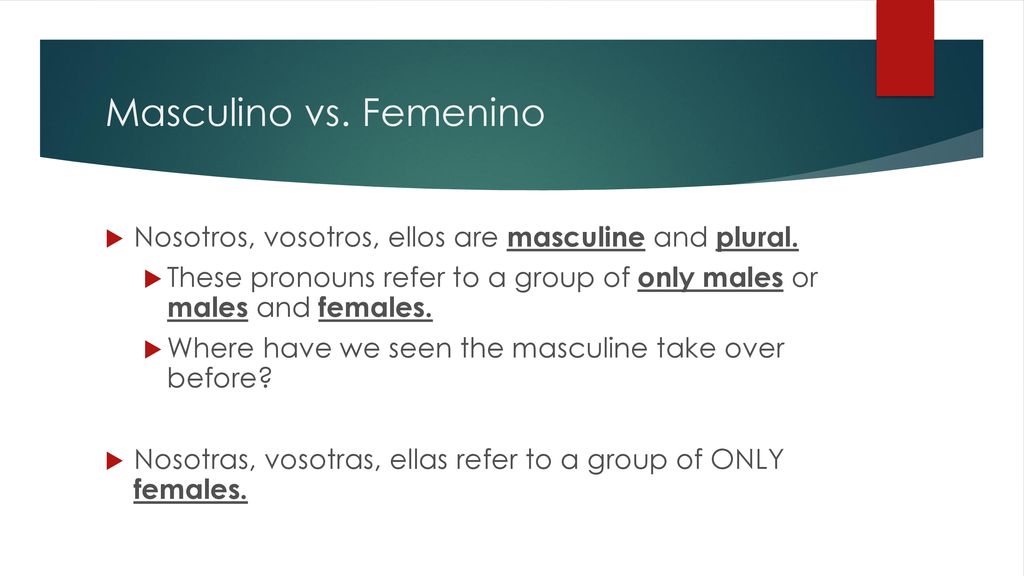 Masculino vs. Femenino

Nosotros, vosotros, ellos are masculine and plural.

These pronouns refer to a group of only males or males and females.

Where have we seen the masculine take over before?

Nosotras, vosotras, ellas refer to a group of ONLY females.